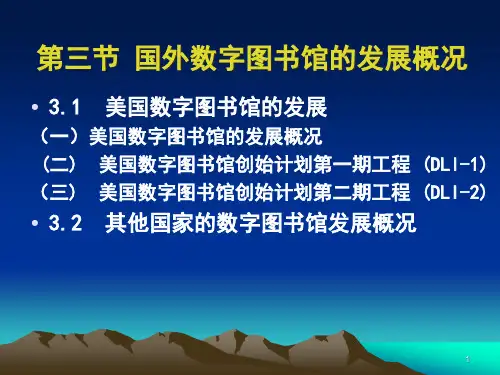 第三节 国外数字图书馆的发展概况

• 3.1 美国数字图书馆的发展

（一）美国数字图书馆的发展概况

（二） 美国数字图书馆创始计划第一期工程 (DLI-1)

（三） 美国数字图书馆创始计划第二期工程 (DLI-2)

• 3.2 其他国家的数字图书馆发展概况

1